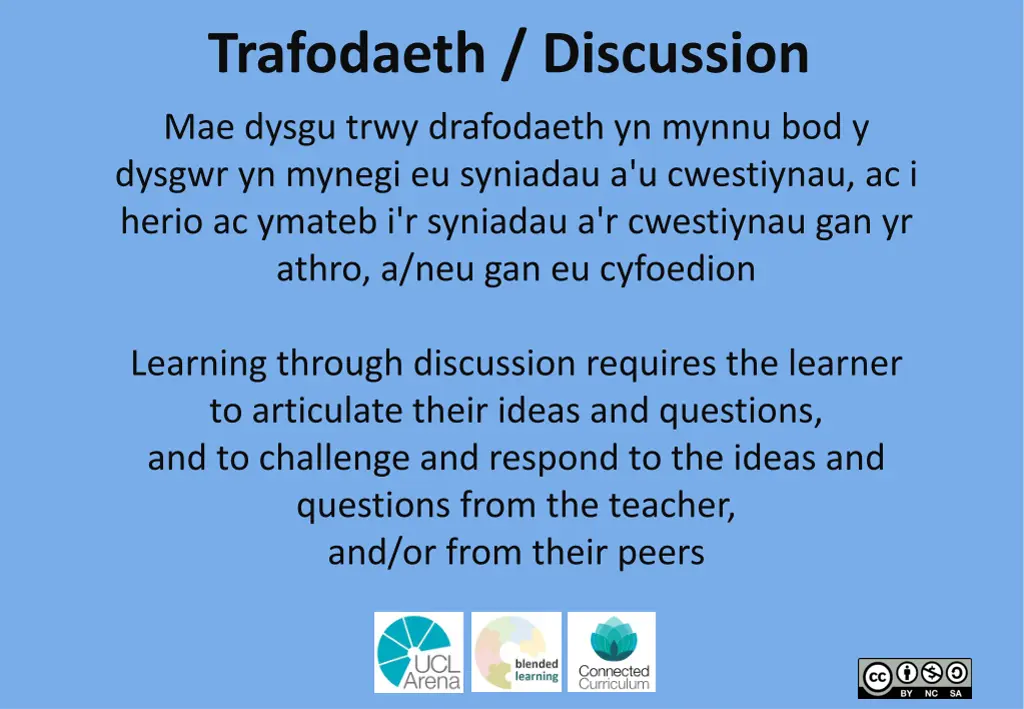 Trafodaeth / Discussion

Mae dysgu trwy drafodaeth yn mynnu bod y dysgwr yn mynegi eu syniadau a'u cwestiynau, ac i herio ac ymateb i'r syniadau a'r cwestiynau gan yr athro, a/neu gan eu cyfoedion

Learning through discussion requires the learner to articulate their ideas and questions, and to challenge and respond to the ideas and questions from the teacher, and/or from their peers

UCL Arena

blended learning

Connected Curriculum

cc BY NC SA